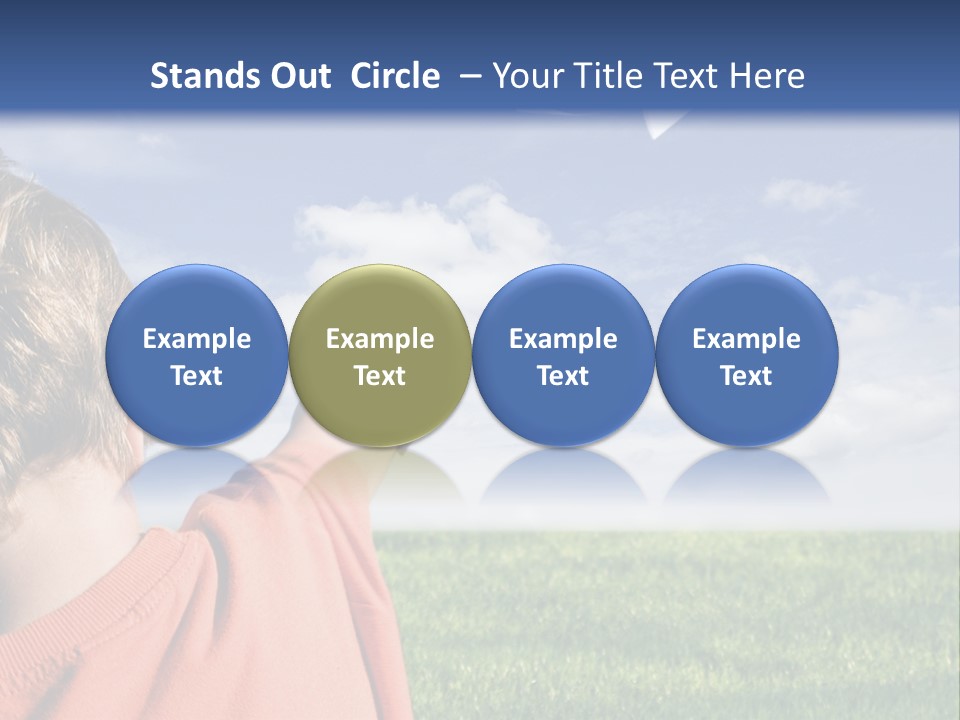 Stands Out Circle – Your Title Text Here

Example Text

Example Text

Example Text

Example Text